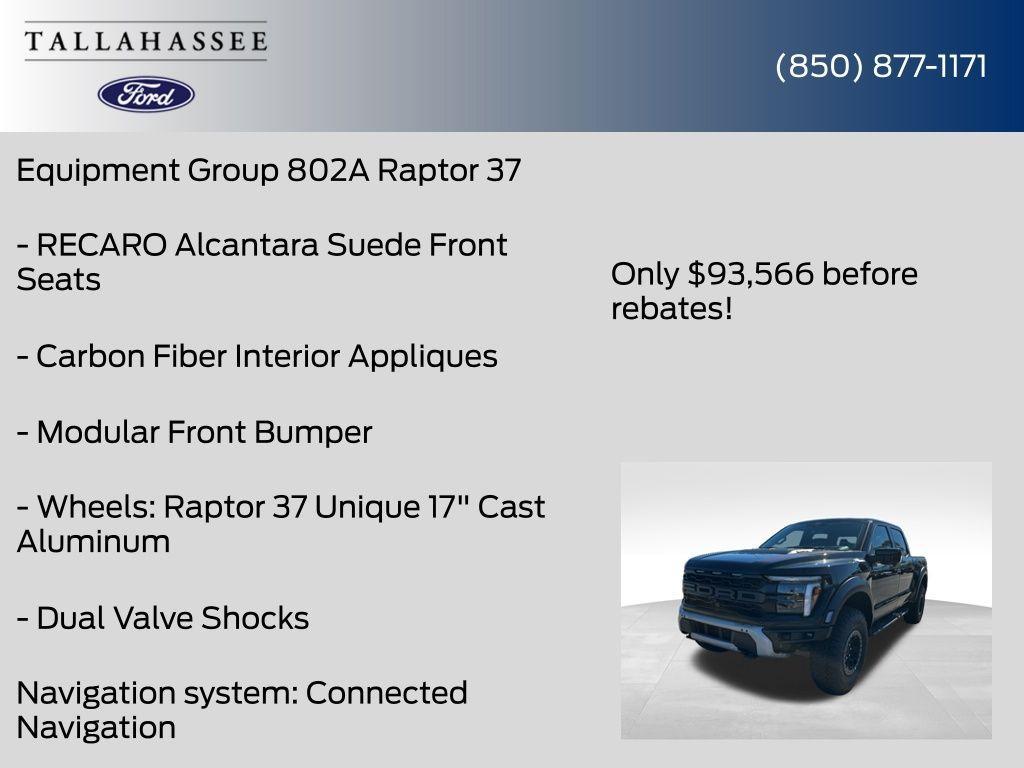 TALLAHASSEE

Ford

(850) 877-1171

Equipment Group 802A Raptor 37

- RECARO Alcantara Suede Front Seats

- Carbon Fiber Interior Appliques

- Modular Front Bumper

- Wheels: Raptor 37 Unique 17" Cast Aluminum

- Dual Valve Shocks

Navigation system: Connected Navigation

Only $93,566 before rebates!

FORD